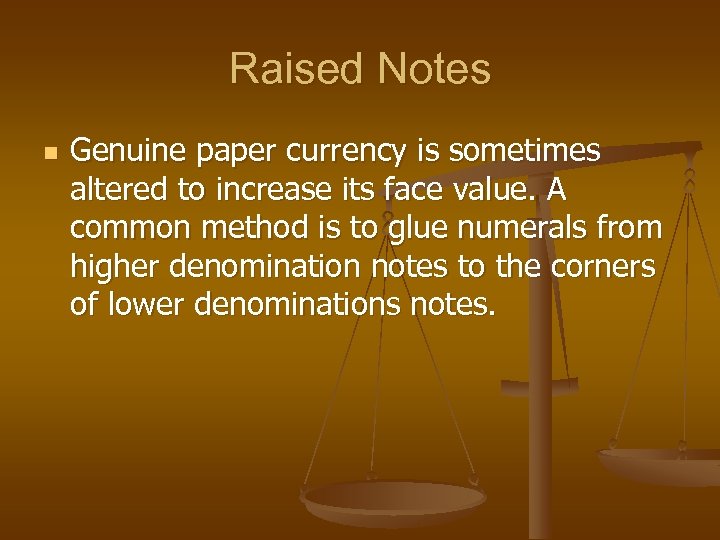 Raised Notes

Genuine paper currency is sometimes altered to increase its face value. A common method is to glue numerals from higher denomination notes to the corners of lower denominations notes.